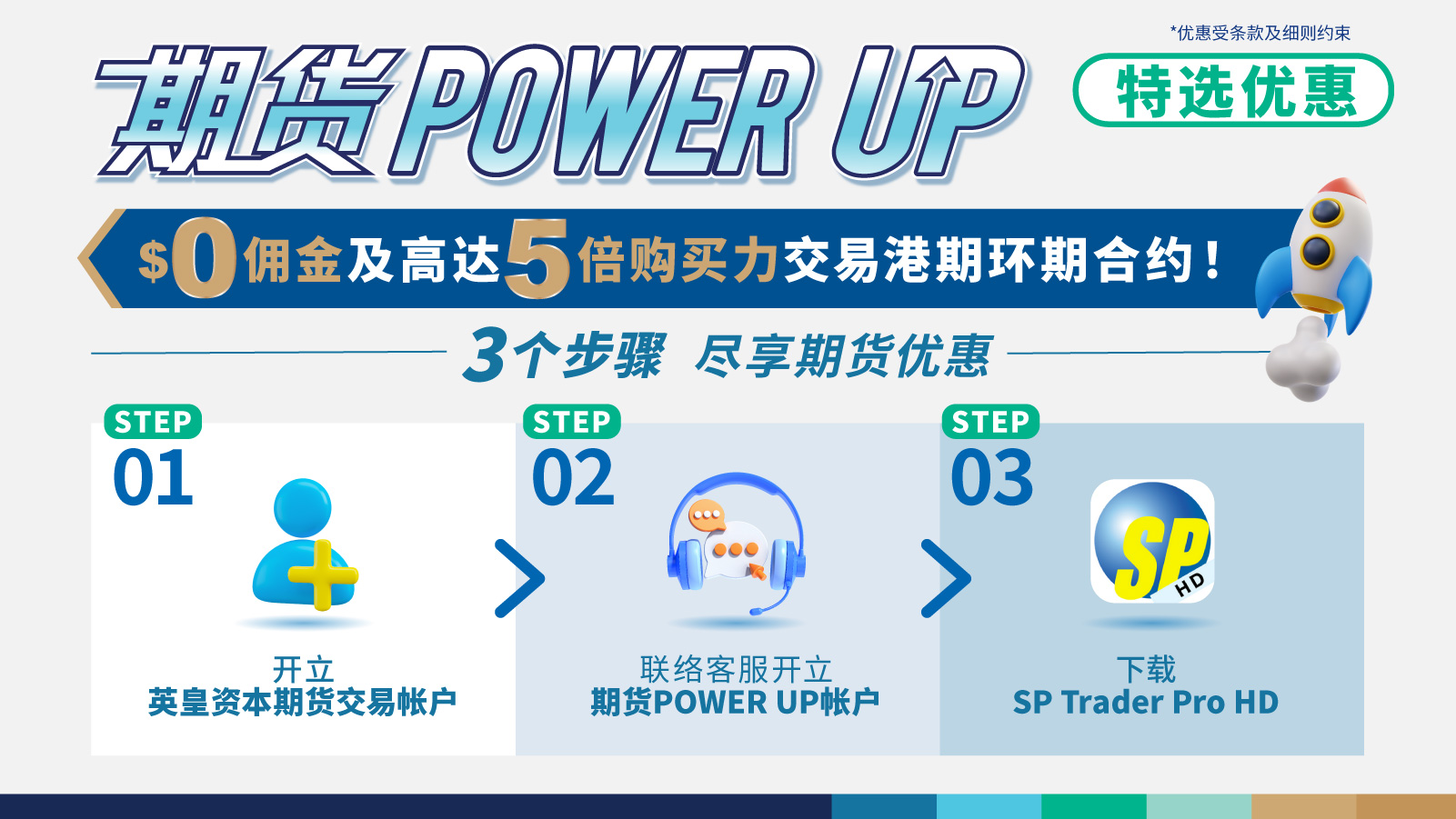 期货POWER UP

*优惠受条款及细则约束

特选优惠

$0佣金及高达5倍购买力交易港期环期合约！

3个步骤 尽享期货优惠

STEP 01

开立
英皇资本期货交易帐户

STEP 02

联络客服开立
期货POWER UP帐户

STEP 03

SP HD

下载
SP Trader Pro HD